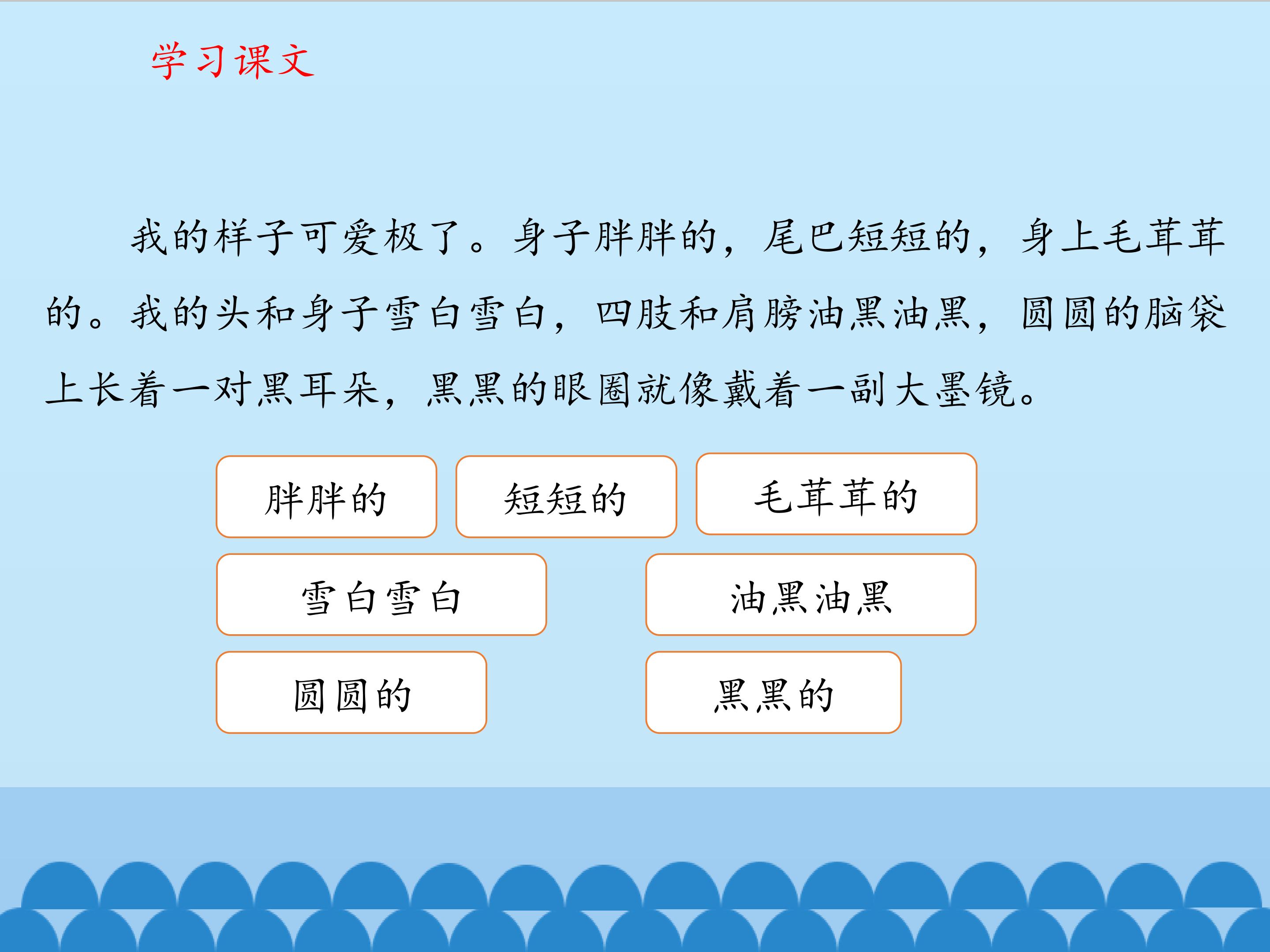 学习课文

我的样子可爱极了。身子胖胖的，尾巴短短的，身上毛茸茸的。我的头和身子雪白雪白，四肢和肩膀油黑油黑，圆圆的脑袋上长着一对黑耳朵，黑黑的眼圈就像戴着一副大墨镜。

胖胖的

短短的

毛茸茸的

雪白雪白

油黑油黑

圆圆的

黑黑的